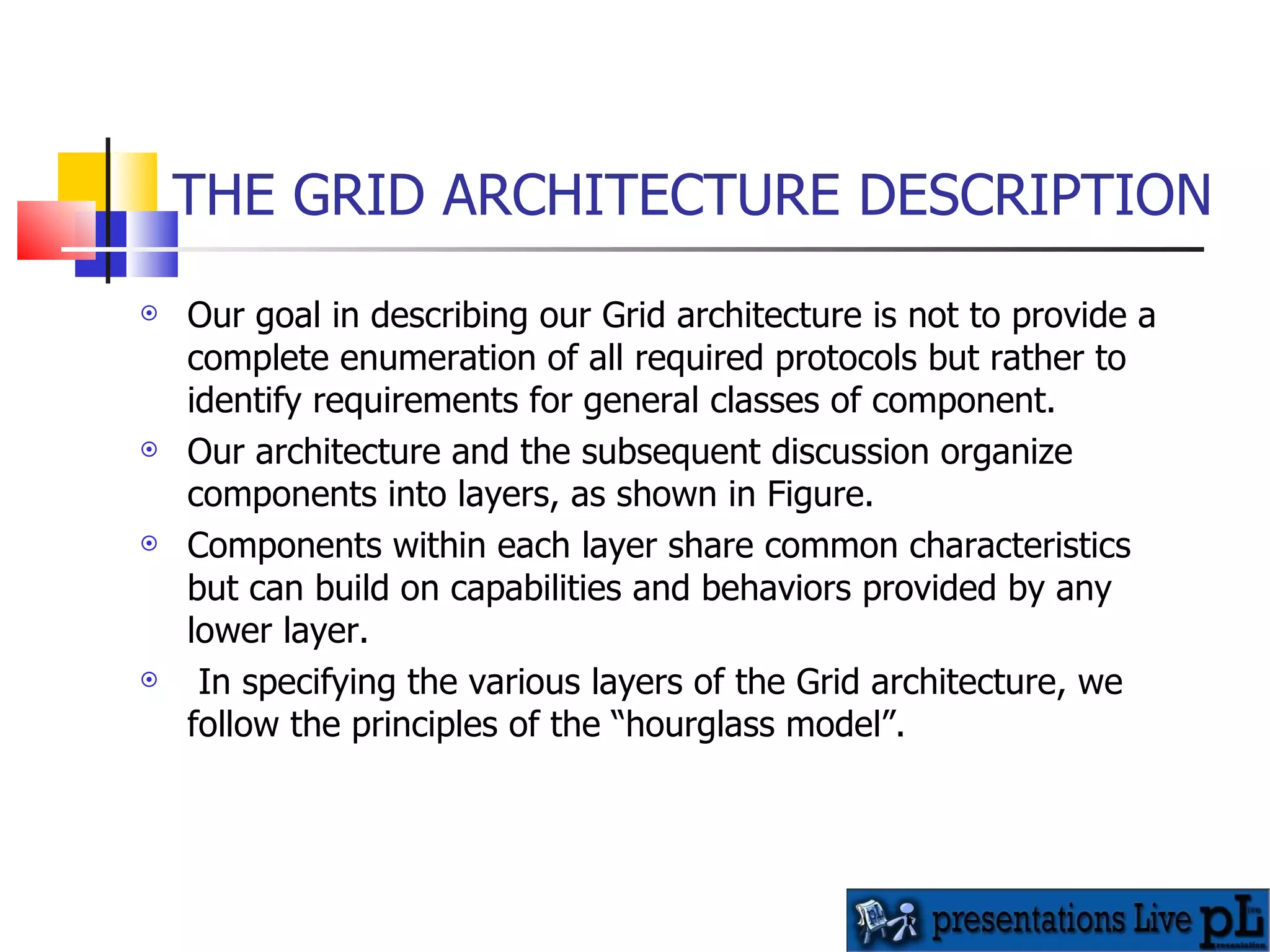 THE GRID ARCHITECTURE DESCRIPTION

Our goal in describing our Grid architecture is not to provide a complete enumeration of all required protocols but rather to identify requirements for general classes of component.

Our architecture and the subsequent discussion organize components into layers, as shown in Figure.

Components within each layer share common characteristics but can build on capabilities and behaviors provided by any lower layer.

In specifying the various layers of the Grid architecture, we follow the principles of the “hourglass model”.

presentations Live pL